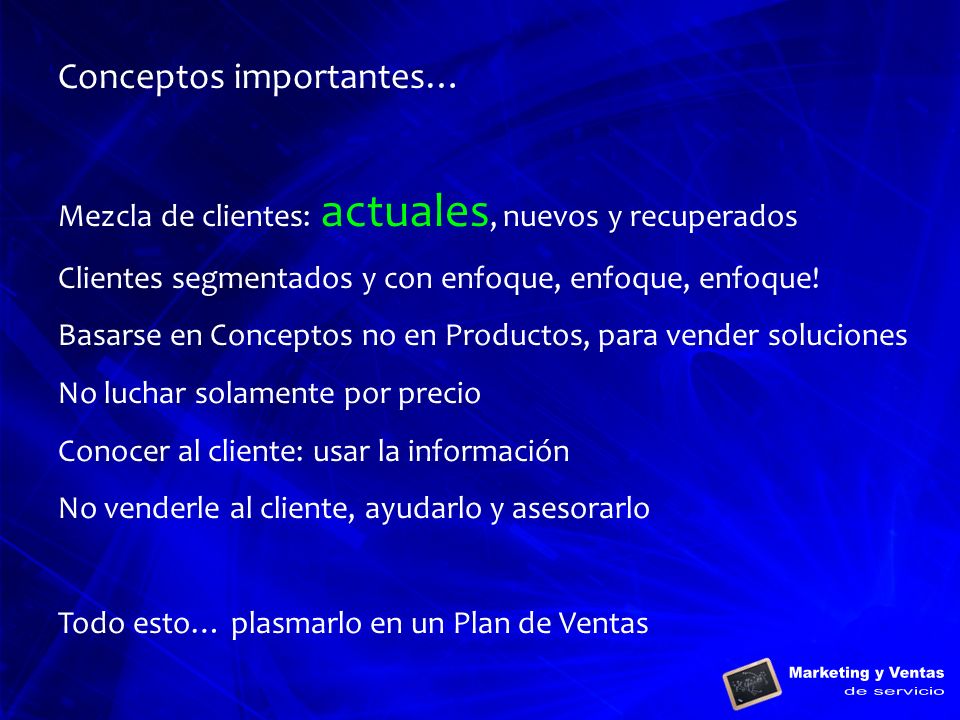 Conceptos importantes…

Mezcla de clientes: actuales, nuevos y recuperados

Clientes segmentados y con enfoque, enfoque, enfoque!

Basarse en Conceptos no en Productos, para vender soluciones

No luchar solamente por precio

Conocer al cliente: usar la información

No venderle al cliente, ayudarlo y asesorarlo

Todo esto… plasmarlo en un Plan de Ventas

Marketing y Ventas
de servicio